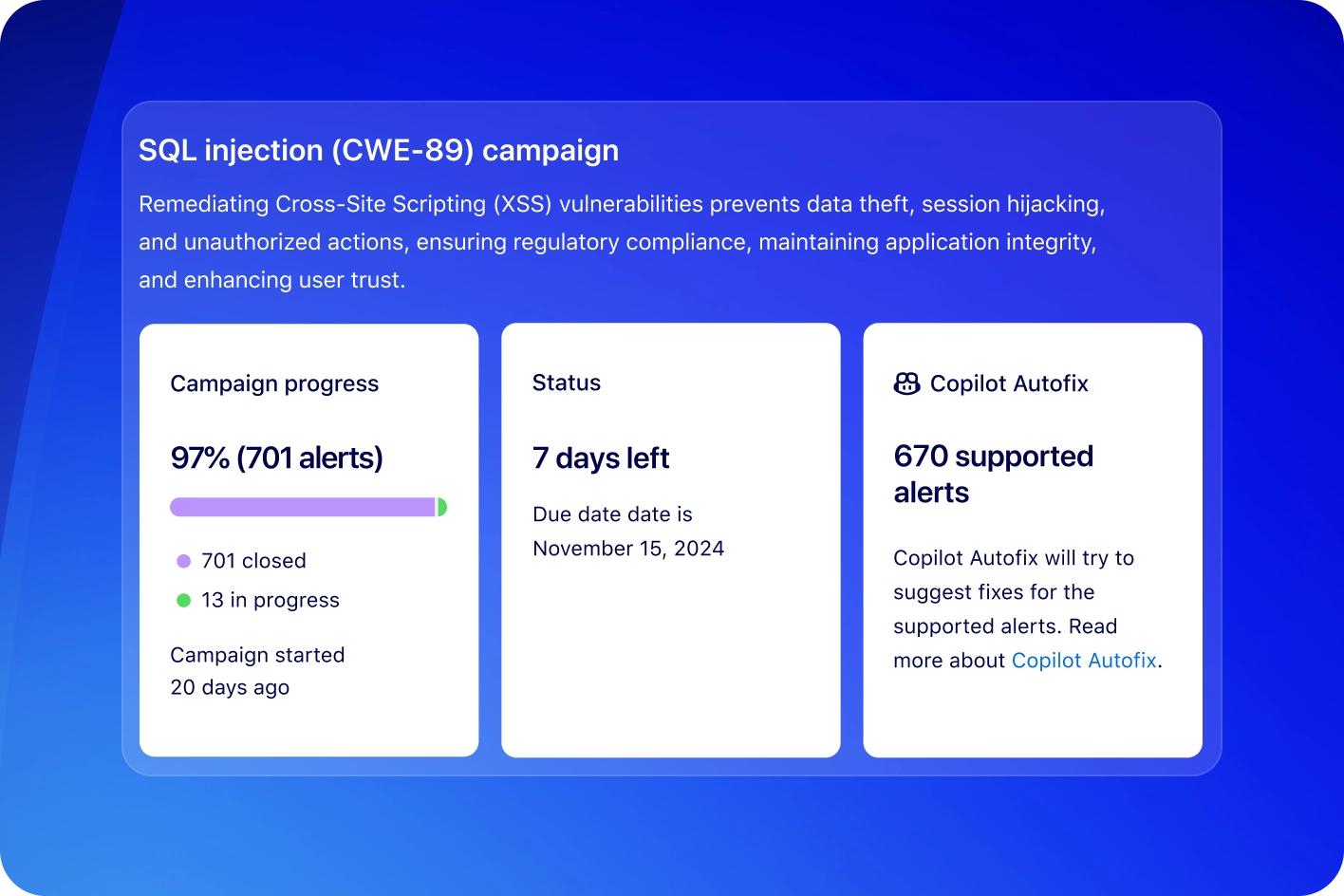 SQL injection (CWE-89) campaign

Remediating Cross-Site Scripting (XSS) vulnerabilities prevents data theft, session hijacking, and unauthorized actions, ensuring regulatory compliance, maintaining application integrity, and enhancing user trust.

Campaign progress

97% (701 alerts)

701 closed

13 in progress

Campaign started 20 days ago

Status

7 days left

Due date date is November 15, 2024

Copilot Autofix

670 supported alerts

Copilot Autofix will try to suggest fixes for the supported alerts. Read more about Copilot Autofix.